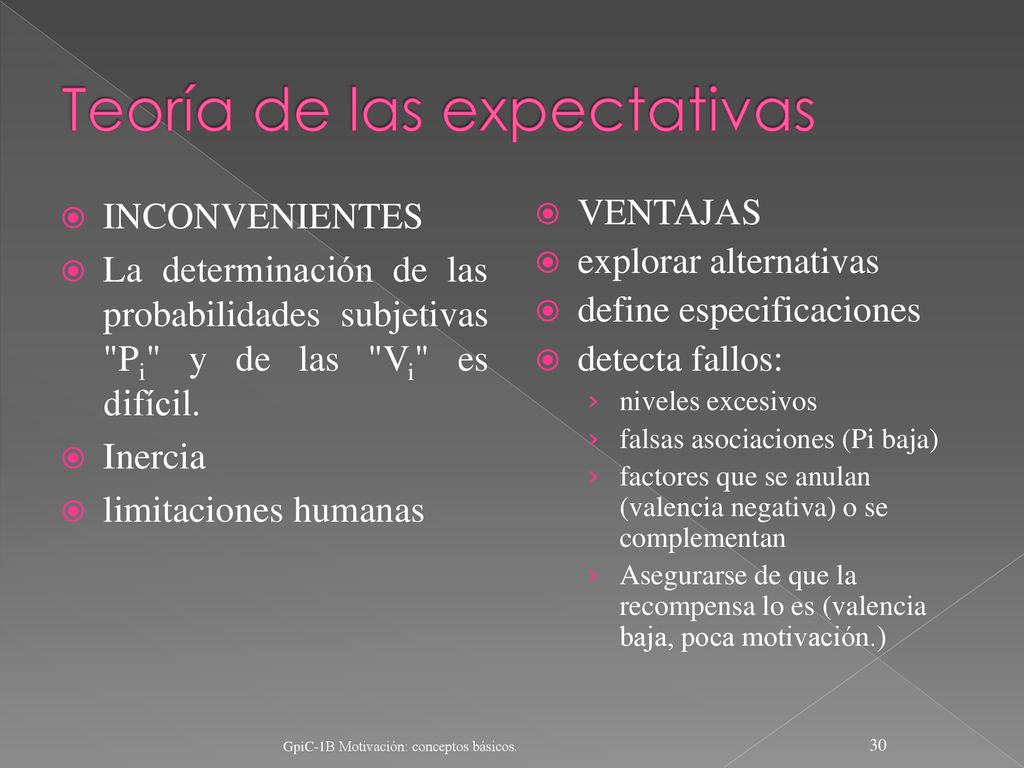 Teoría de las expectativas

INCONVENIENTES

La determinación de las probabilidades subjetivas "$P_i$" y de las "$V_i$" es difícil.

Inercia

limitaciones humanas

VENTAJAS

explorar alternativas

define especificaciones

detecta fallos:

› niveles excesivos

› falsas asociaciones (Pi baja)

› factores que se anulan (valencia negativa) o se complementan

› Asegurarse de que la recompensa lo es (valencia baja, poca motivación.)

GpiC-1B Motivación: conceptos básicos.

30